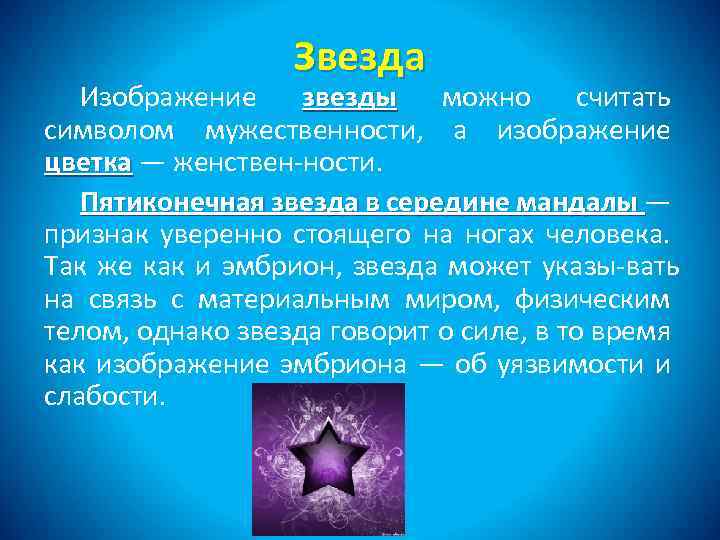 Звезда

Изображение звезды можно считать символом мужественности, а изображение цветка — женствен-ности.

Пятиконечная звезда в середине мандалы — признак уверенно стоящего на ногах человека. Так же как и эмбрион, звезда может указы-вать на связь с материальным миром, физическим телом, однако звезда говорит о силе, в то время как изображение эмбриона — об уязвимости и слабости.